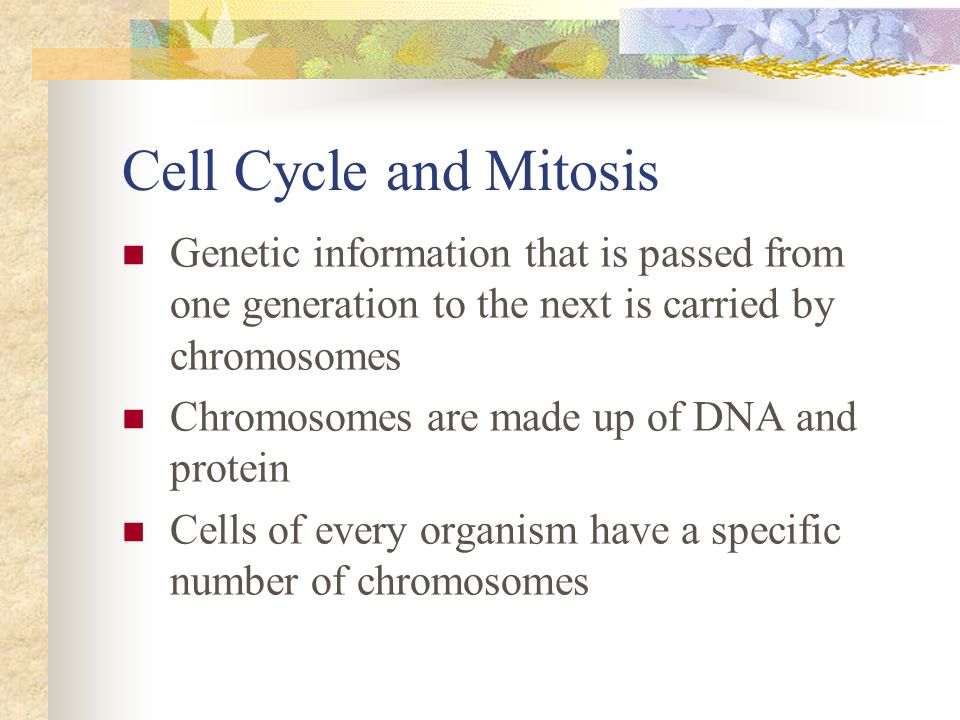 Cell Cycle and Mitosis

- Genetic information that is passed from one generation to the next is carried by chromosomes
- Chromosomes are made up of DNA and protein
- Cells of every organism have a specific number of chromosomes